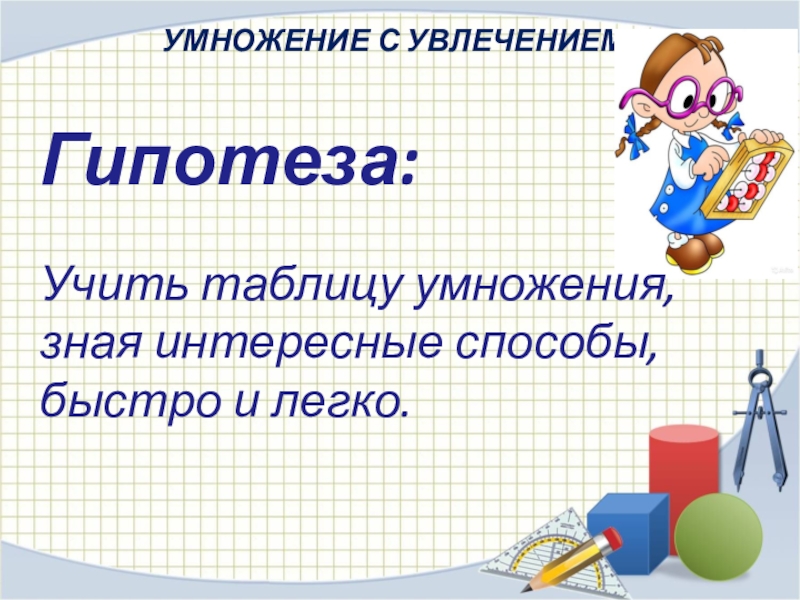 УМНОЖЕНИЕ С УВЛЕЧЕНИЕМ

Гипотеза:

Учить таблицу умножения, зная интересные способы, быстро и легко.